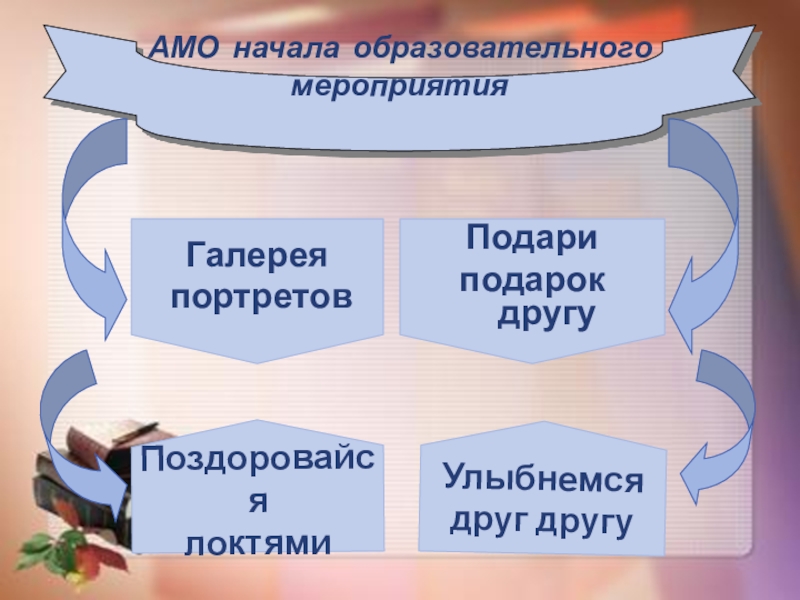 АМО начала образовательного мероприятия

Галерея портретов

Подари подарок другу

Поздоровайся локтями

Улыбнемся друг другу